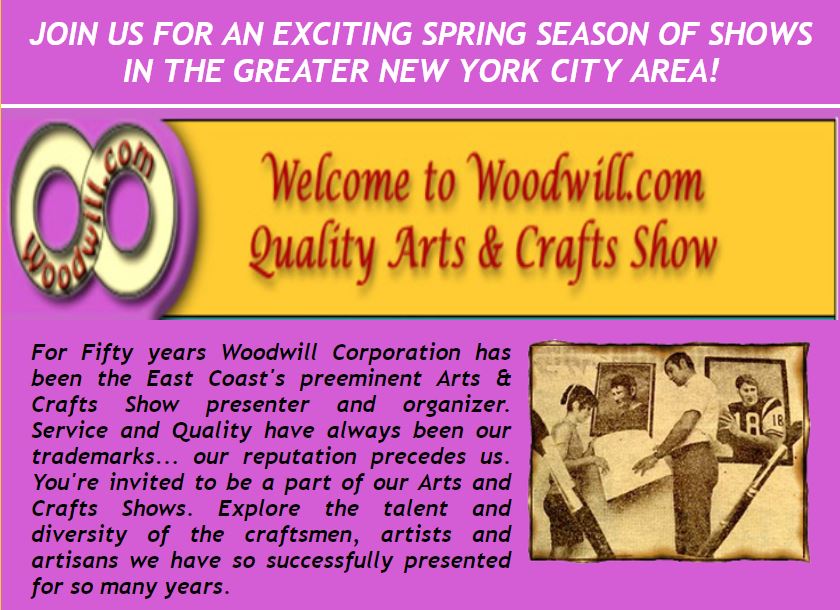 JOIN US FOR AN EXCITING SPRING SEASON OF SHOWS IN THE GREATER NEW YORK CITY AREA!

Woodwill.com

Welcome to Woodwill.com
Quality Arts & Crafts Show

For Fifty years Woodwill Corporation has been the East Coast's preeminent Arts & Crafts Show presenter and organizer. Service and Quality have always been our trademarks... our reputation precedes us. You're invited to be a part of our Arts and Crafts Shows. Explore the talent and diversity of the craftsmen, artists and artisans we have so successfully presented for so many years.

18 18